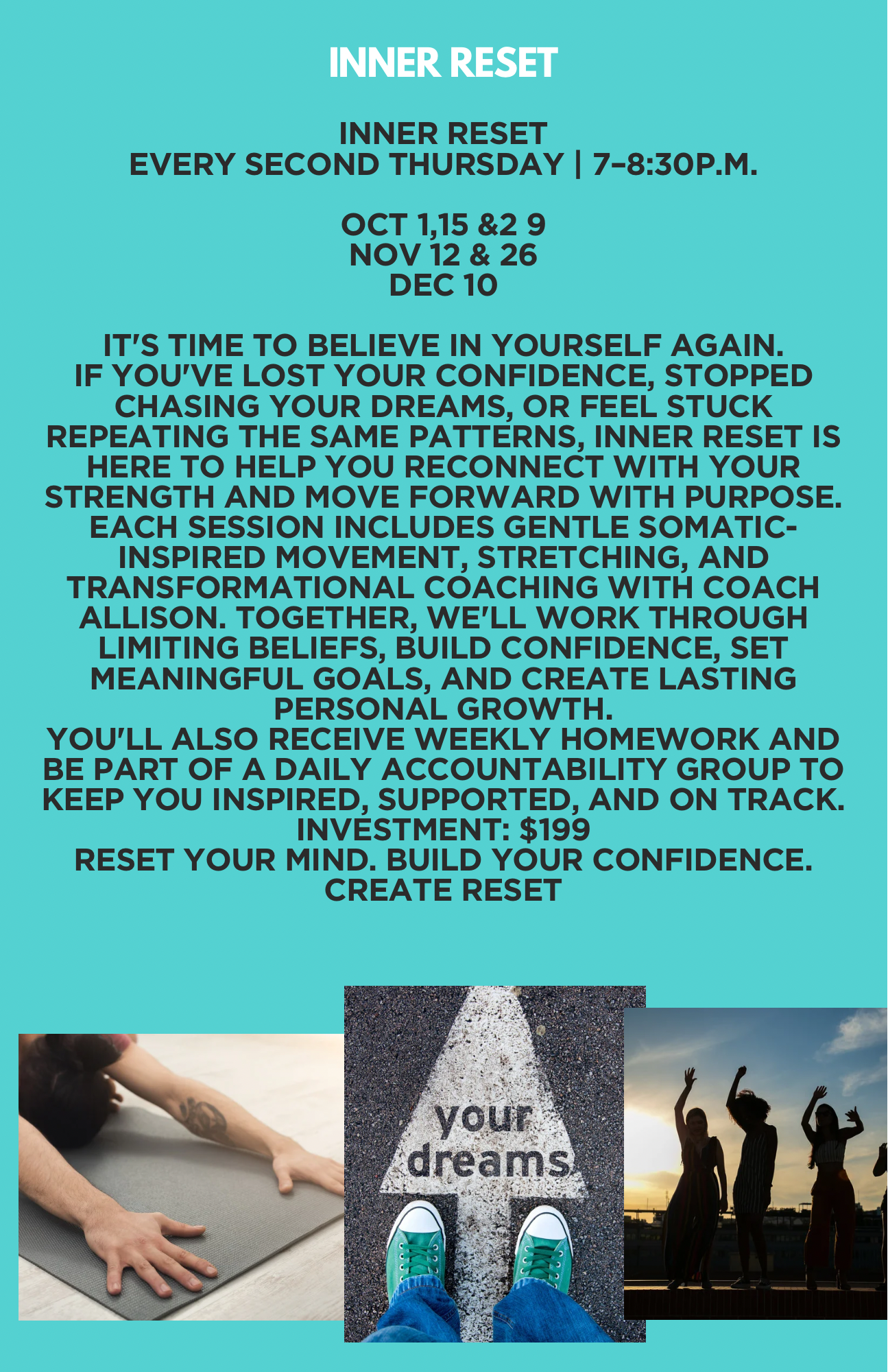 INNER RESET

INNER RESET
EVERY SECOND THURSDAY | 7–8:30P.M.

OCT 1,15 &2 9
NOV 12 & 26
DEC 10

IT'S TIME TO BELIEVE IN YOURSELF AGAIN.
IF YOU'VE LOST YOUR CONFIDENCE, STOPPED CHASING YOUR DREAMS, OR FEEL STUCK REPEATING THE SAME PATTERNS, INNER RESET IS HERE TO HELP YOU RECONNECT WITH YOUR STRENGTH AND MOVE FORWARD WITH PURPOSE.
EACH SESSION INCLUDES GENTLE SOMATIC-INSPIRED MOVEMENT, STRETCHING, AND TRANSFORMATIONAL COACHING WITH COACH ALLISON. TOGETHER, WE'LL WORK THROUGH LIMITING BELIEFS, BUILD CONFIDENCE, SET MEANINGFUL GOALS, AND CREATE LASTING PERSONAL GROWTH.
YOU'LL ALSO RECEIVE WEEKLY HOMEWORK AND BE PART OF A DAILY ACCOUNTABILITY GROUP TO KEEP YOU INSPIRED, SUPPORTED, AND ON TRACK.
INVESTMENT: $199
RESET YOUR MIND. BUILD YOUR CONFIDENCE.
CREATE RESET

your
dreams